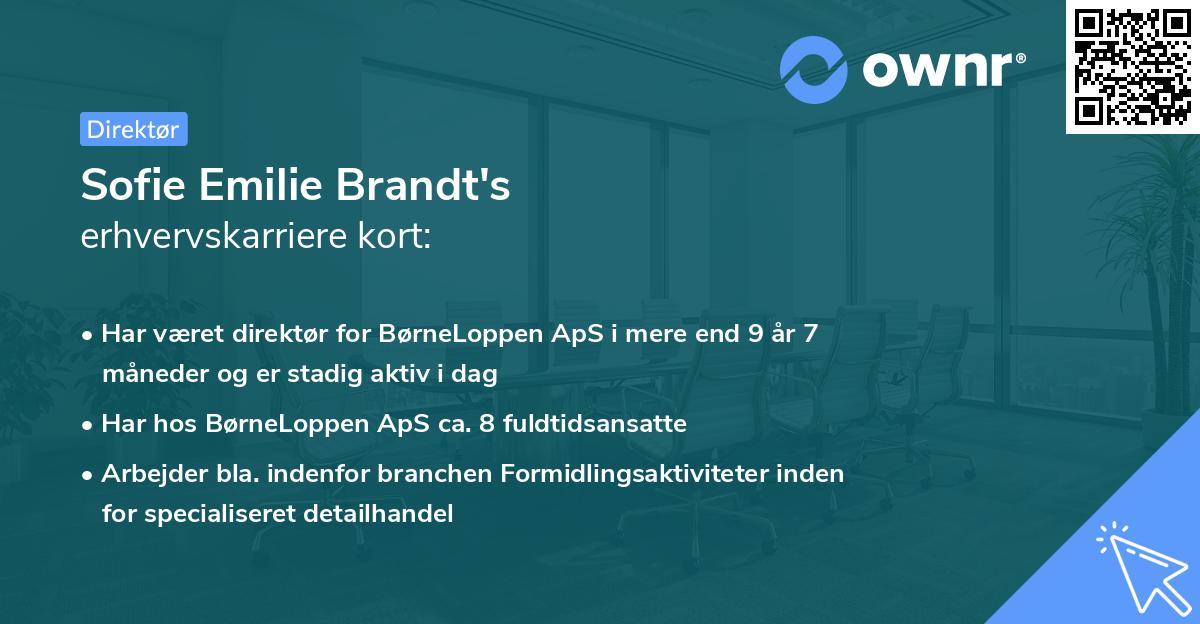 ownr®

Direktør

Sofie Emilie Brandt's
erhvervskarriere kort:

• Har været direktør for BørneLoppen ApS i mere end 9 år 7 måneder og er stadig aktiv i dag
• Har hos BørneLoppen ApS ca. 8 fuldtidsansatte
• Arbejder bla. indenfor branchen Formidlingsaktiviteter inden for specialiseret detailhandel